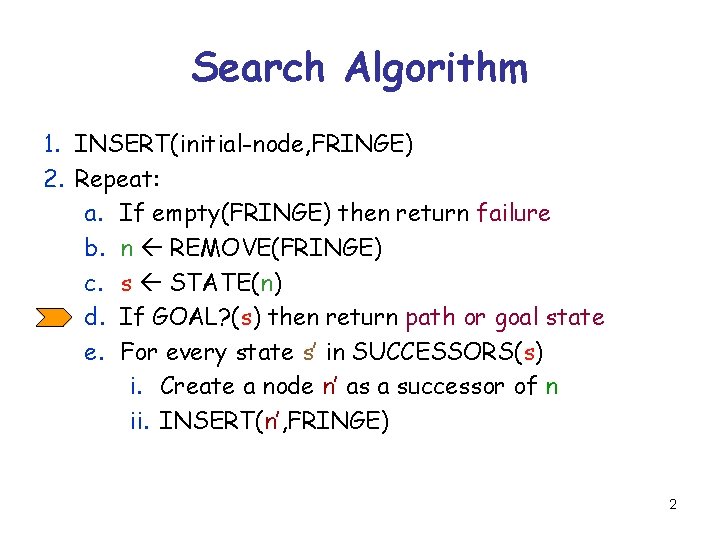 Search Algorithm

1. INSERT(initial-node,FRINGE)
2. Repeat:
a. If empty(FRINGE) then return failure
b. n ← REMOVE(FRINGE)
c. s ← STATE(n)
d. If GOAL?(s) then return path or goal state
e. For every state s' in SUCCESSORS(s)
i. Create a node n' as a successor of n
ii. INSERT(n',FRINGE)

2